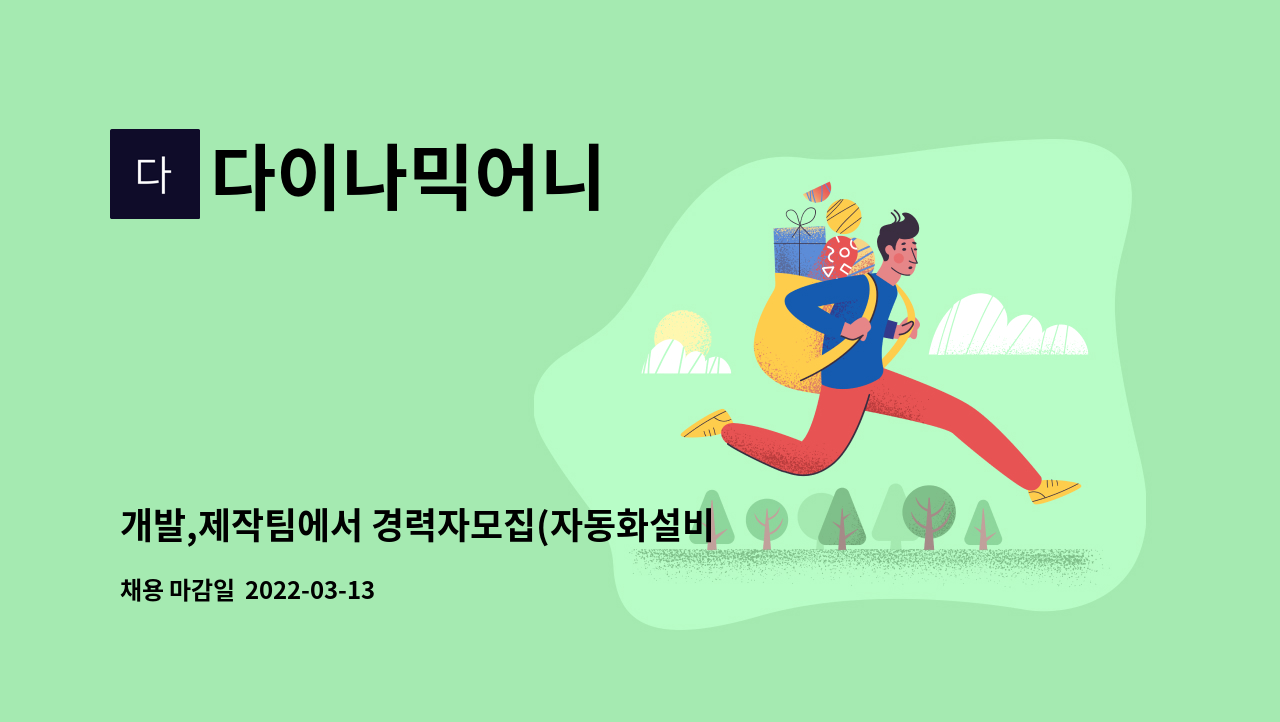 다

다이나믹어니

개발,제작팀에서 경력자모집(자동화설비

채용 마감일 2022-03-13